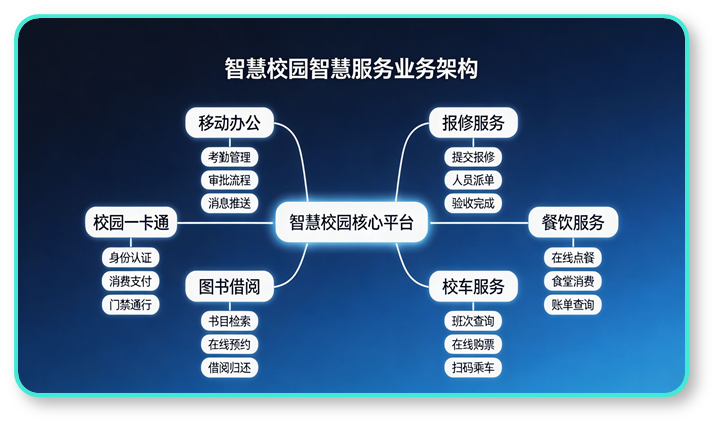 智慧校园智慧服务业务架构

智慧校园核心平台

移动办公
考勤管理
审批流程
消息推送

校园一卡通
身份认证
消费支付
门禁通行

图书借阅
书目检索
在线预约
借阅归还

报修服务
提交报修
人员派单
验收完成

餐饮服务
在线点餐
食堂消费
账单查询

校车服务
班次查询
在线购票
扫码乘车